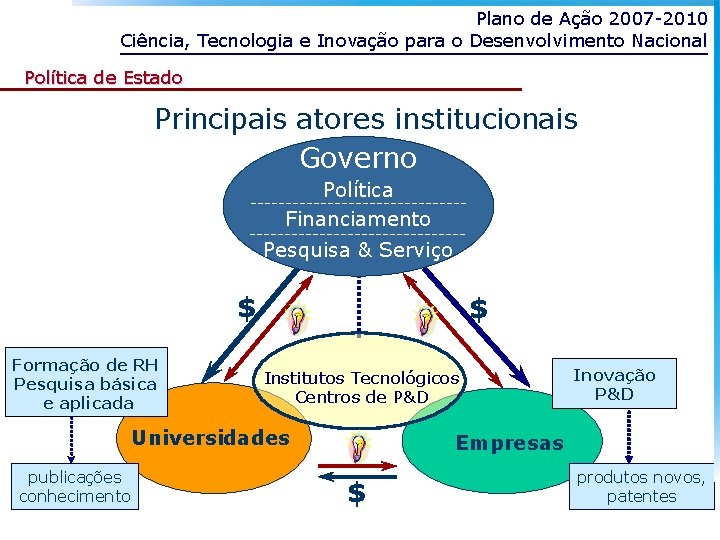 Plano de Ação 2007-2010
Ciência, Tecnologia e Inovação para o Desenvolvimento Nacional

Política de Estado

Principais atores institucionais

Governo
Política
Financiamento
Pesquisa & Serviço

$
$

Formação de RH
Pesquisa básica e aplicada

Institutos Tecnológicos
Centros de P&D

Inovação
P&D

Universidades

Empresas

publicações
conhecimento

$

produtos novos,
patentes